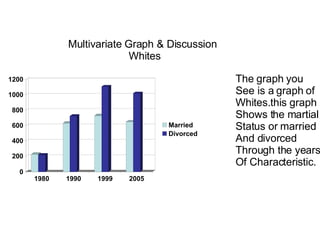 Multivariate Graph & Discussion
Whites

1200
1000
800
600
400
200
0

1980 1990 1999 2005

Married
Divorced

The graph you See is a graph of Whites.this graph Shows the martial Status or married And divorced Through the years Of Characteristic.